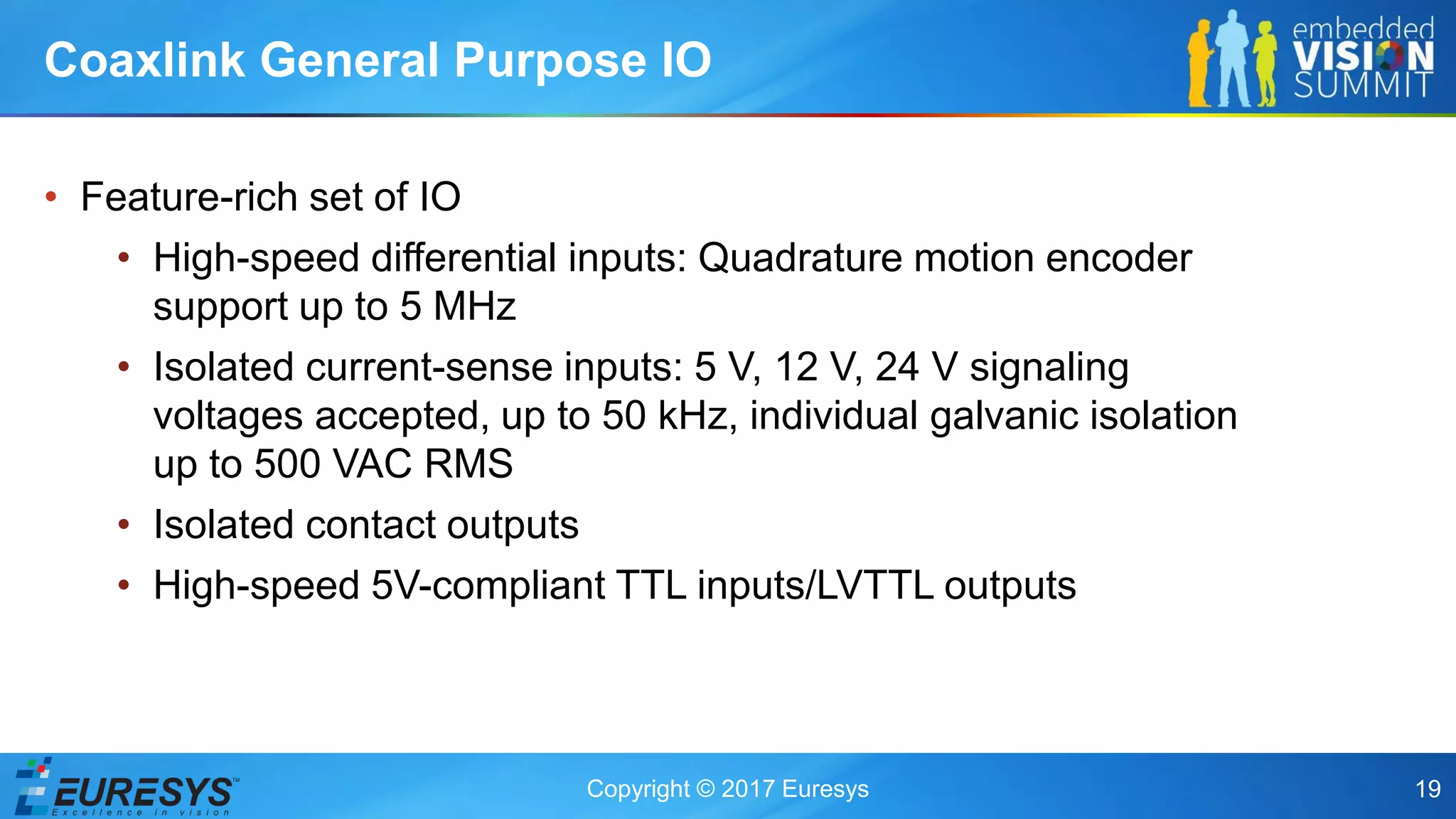 Coaxlink General Purpose IO

embedded VISION SUMMIT

• Feature-rich set of IO
  • High-speed differential inputs: Quadrature motion encoder support up to 5 MHz
  • Isolated current-sense inputs: 5 V, 12 V, 24 V signaling voltages accepted, up to 50 kHz, individual galvanic isolation up to 500 VAC RMS
  • Isolated contact outputs
  • High-speed 5V-compliant TTL inputs/LVTTL outputs

EURESYS™ Excellence in vision

Copyright © 2017 Euresys

19